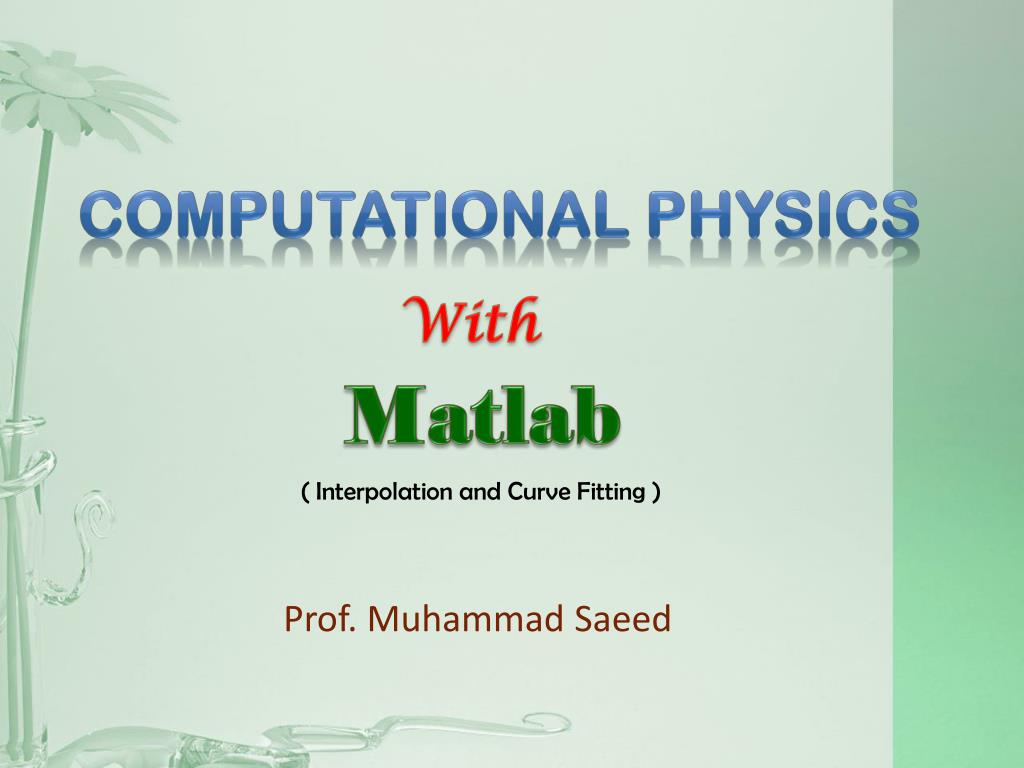 COMPUTATIONAL PHYSICS

With

Matlab

( Interpolation and Curve Fitting )

Prof. Muhammad Saeed